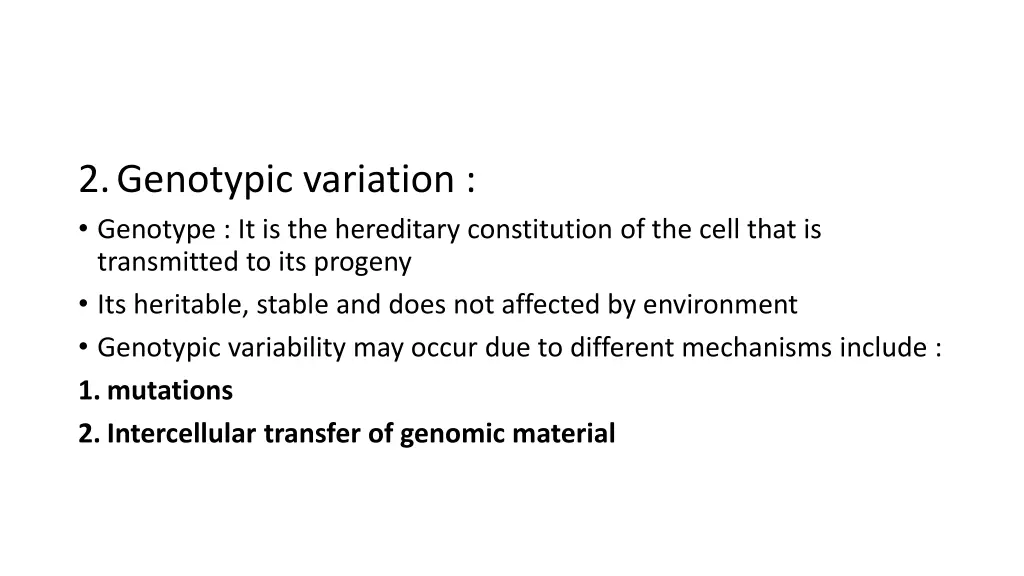 2. Genotypic variation :

• Genotype : It is the hereditary constitution of the cell that is transmitted to its progeny

• Its heritable, stable and does not affected by environment

• Genotypic variability may occur due to different mechanisms include :

1. mutations

2. Intercellular transfer of genomic material